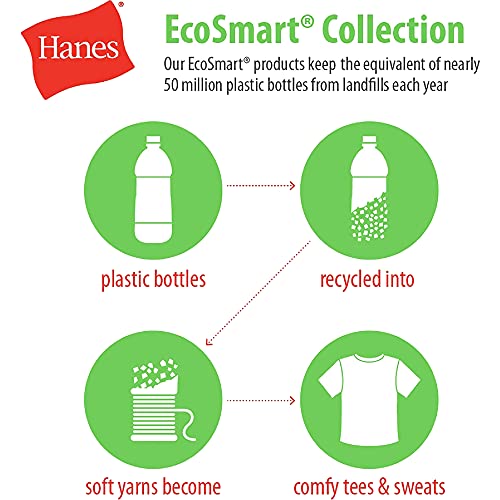 Hanes®

EcoSmart® Collection

Our EcoSmart® products keep the equivalent of nearly 50 million plastic bottles from landfills each year

plastic bottles

recycled into

soft yarns become

comfy tees & sweats